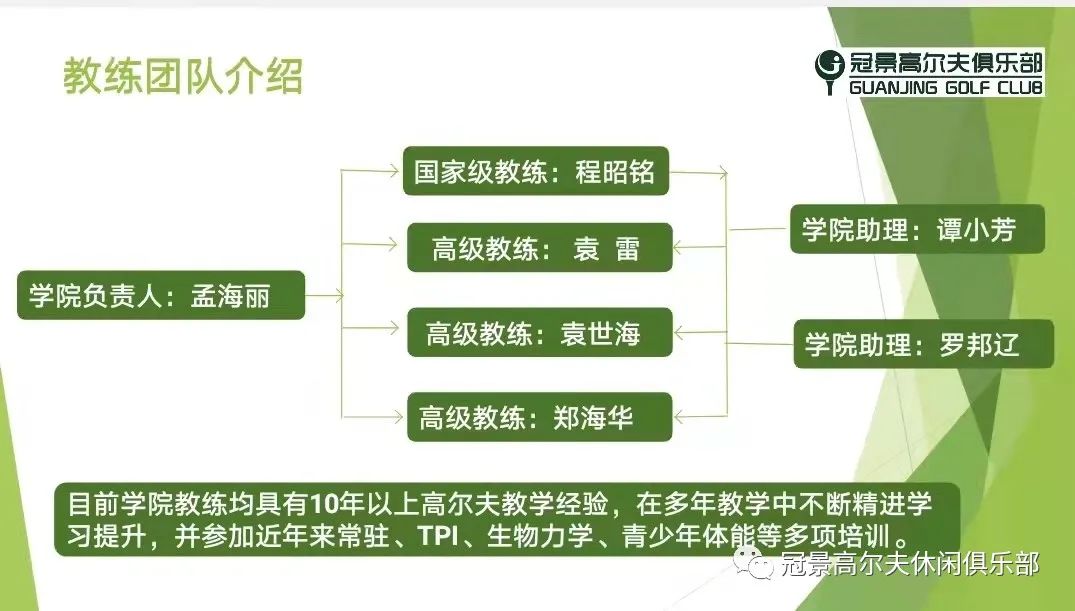 教练团队介绍

冠景高尔夫俱乐部
GUANJING GOLF CLUB

学院负责人：孟海丽

国家级教练：程昭铭

高级教练： 袁 雷

高级教练：袁世海

高级教练：郑海华

学院助理：谭小芳

学院助理：罗邦辽

目前学院教练均具有10年以上高尔夫教学经验，在多年教学中不断精进学习提升，并参加近年来常驻、TPI、生物力学、青少年体能等多项培训。

冠景高尔夫休闲俱乐部